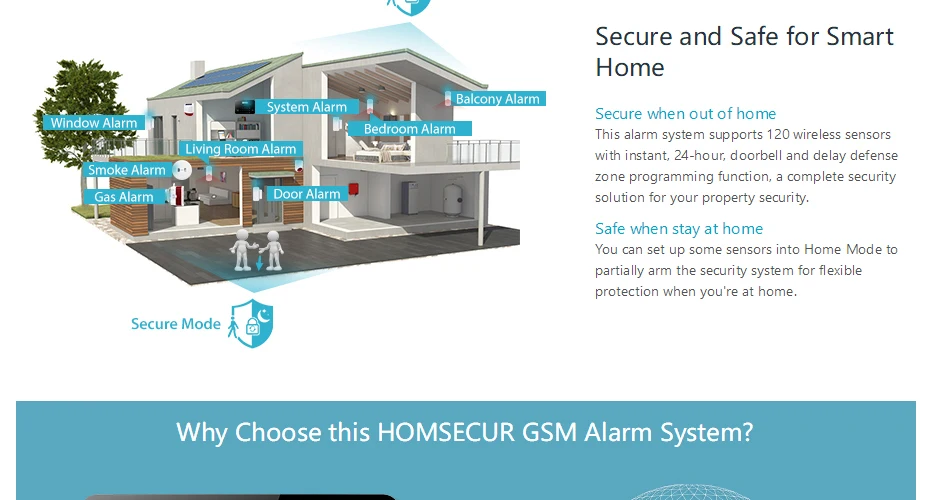 Window Alarm
System Alarm
Balcony Alarm
Bedroom Alarm
Living Room Alarm
Smoke Alarm
Gas Alarm
Door Alarm
Secure Mode

Secure and Safe for Smart Home

Secure when out of home
This alarm system supports 120 wireless sensors with instant, 24-hour, doorbell and delay defense zone programming function, a complete security solution for your property security.

Safe when stay at home
You can set up some sensors into Home Mode to partially arm the security system for flexible protection when you're at home.

Why Choose this HOMSECUR GSM Alarm System?